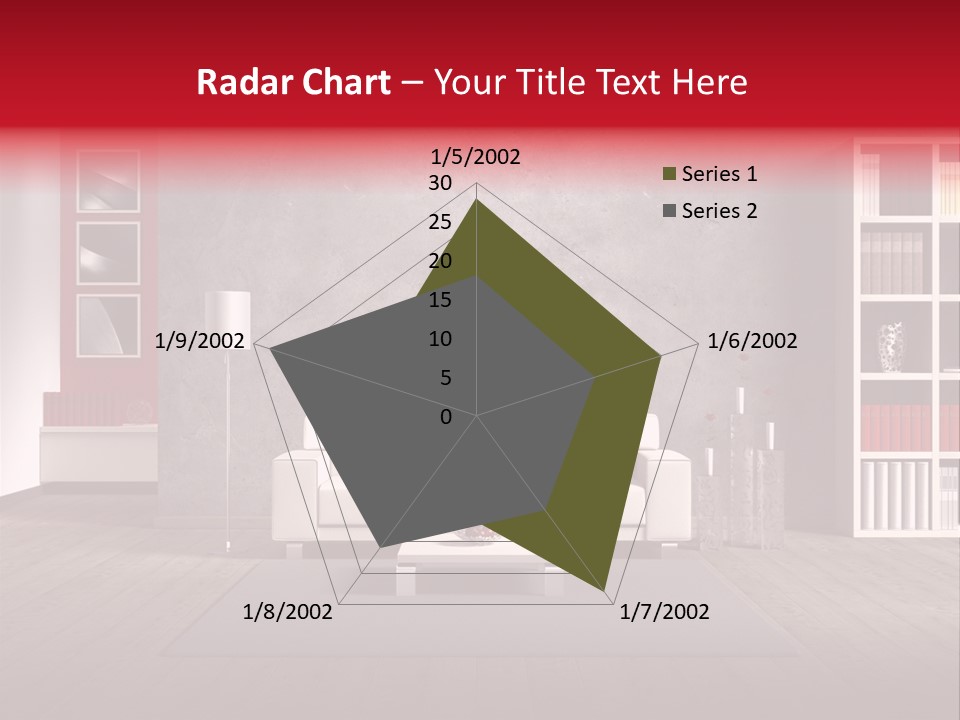 Radar Chart – Your Title Text Here

1/5/2002

30
25
20
15
10
5
0

1/6/2002
1/7/2002
1/8/2002
1/9/2002

Series 1
Series 2